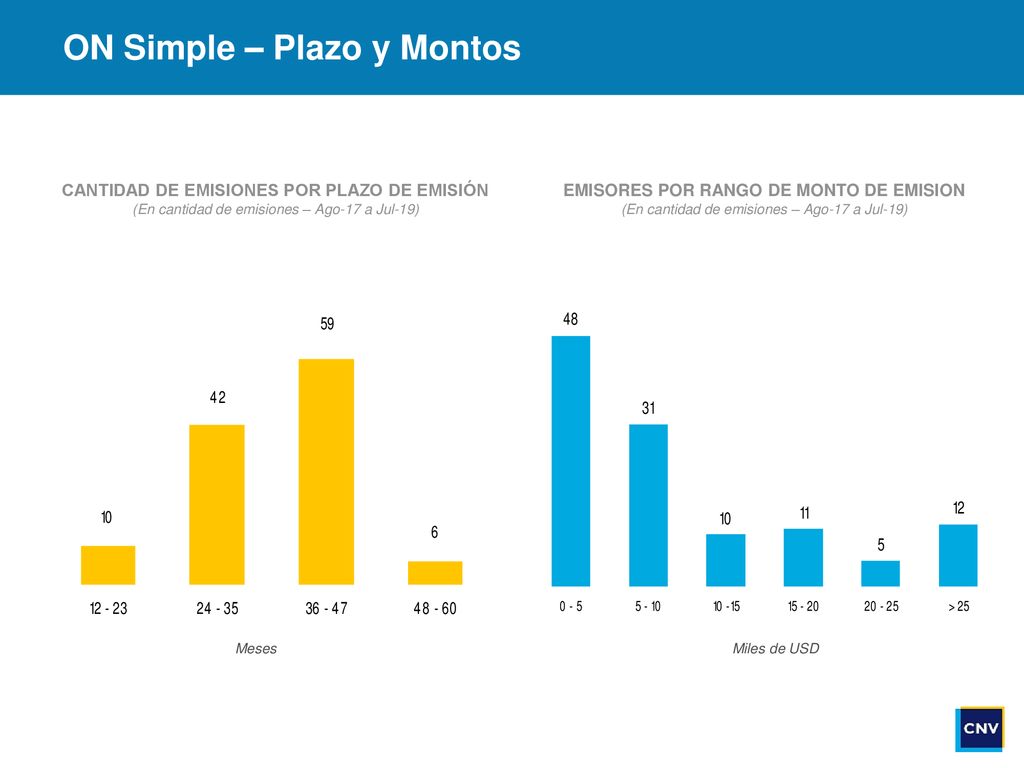 ON Simple – Plazo y Montos

CANTIDAD DE EMISIONES POR PLAZO DE EMISIÓN
(En cantidad de emisiones – Ago-17 a Jul-19)

10
42
59
6
12 - 23
24 - 35
36 - 47
48 - 60
Meses

EMISORES POR RANGO DE MONTO DE EMISION
(En cantidad de emisiones – Ago-17 a Jul-19)

48
31
10
11
5
12
0 - 5
5 - 10
10 - 15
15 - 20
20 - 25
> 25
Miles de USD

CNV